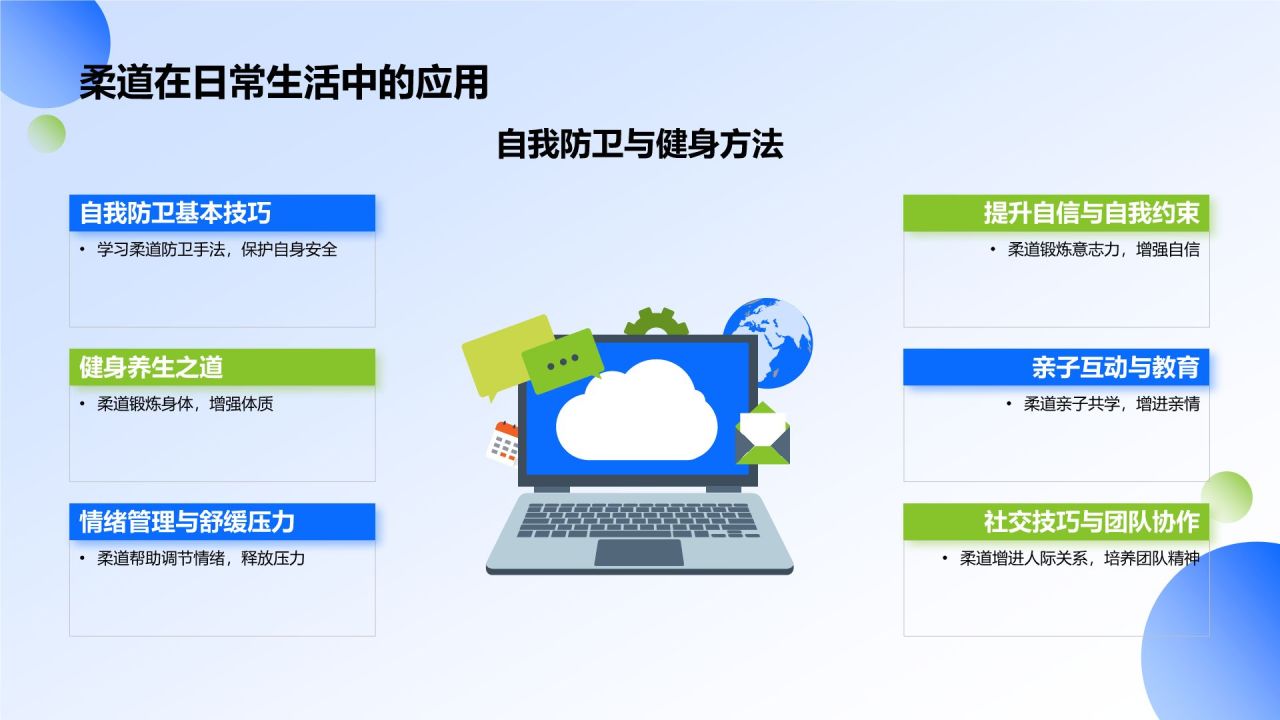 柔道在日常生活中的应用

自我防卫与健身方法

自我防卫基本技巧

• 学习柔道防卫手法，保护自身安全

健身养生之道

• 柔道锻炼身体，增强体质

情绪管理与舒缓压力

• 柔道帮助调节情绪，释放压力

提升自信与自我约束

• 柔道锻炼意志力，增强自信

亲子互动与教育

• 柔道亲子共学，增进亲情

社交技巧与团队协作

• 柔道增进人际关系，培养团队精神